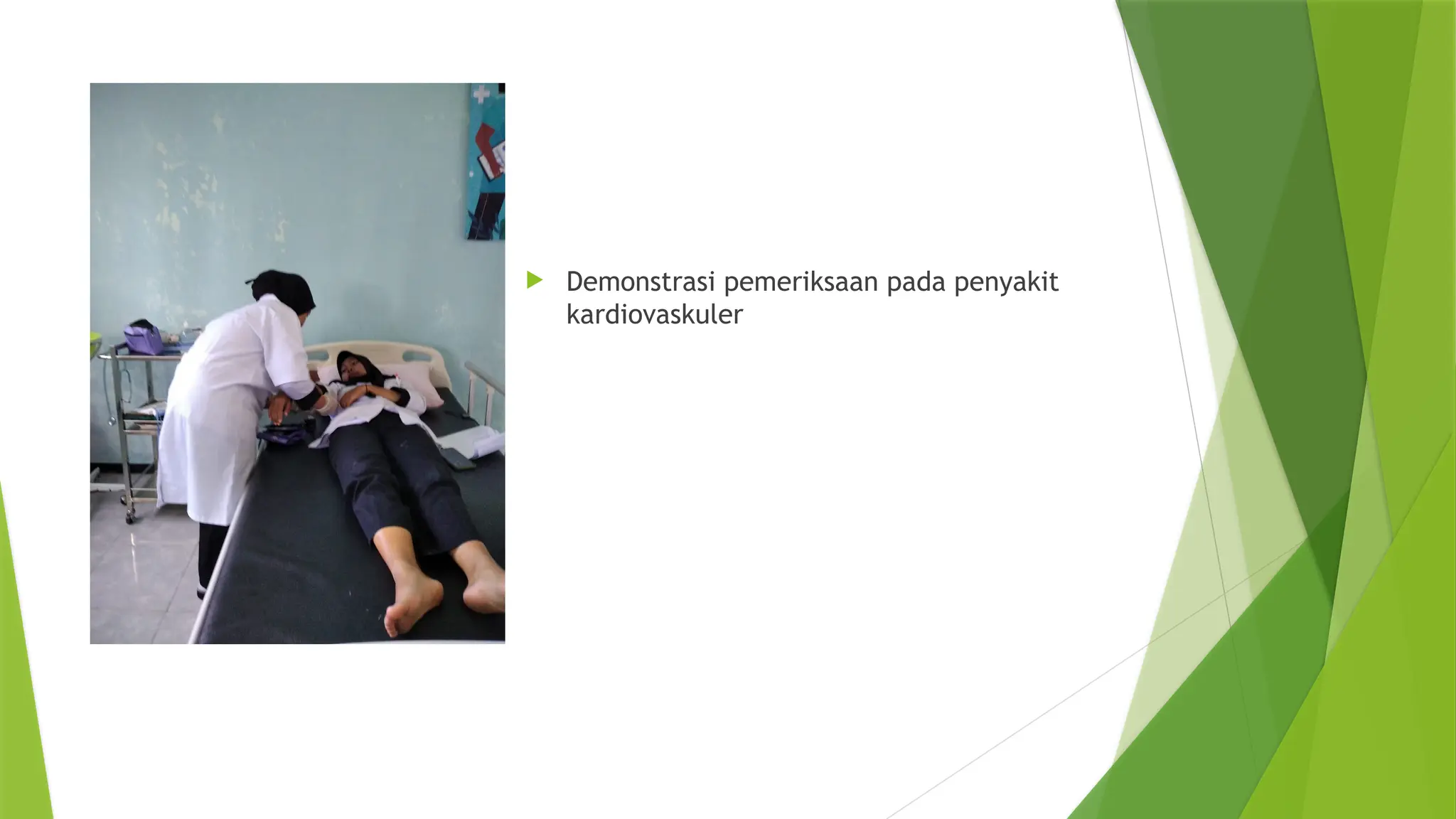 Demonstrasi pemeriksaan pada penyakit kardiovaskuler